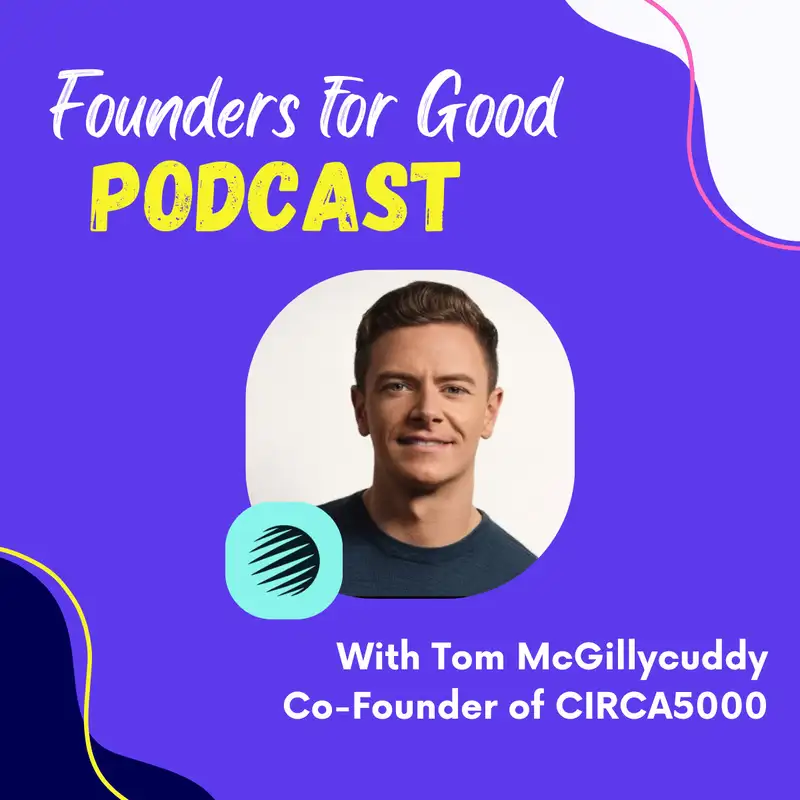 Founders For Good
PODCAST

With Tom McGillycuddy
Co-Founder of CIRCA5000